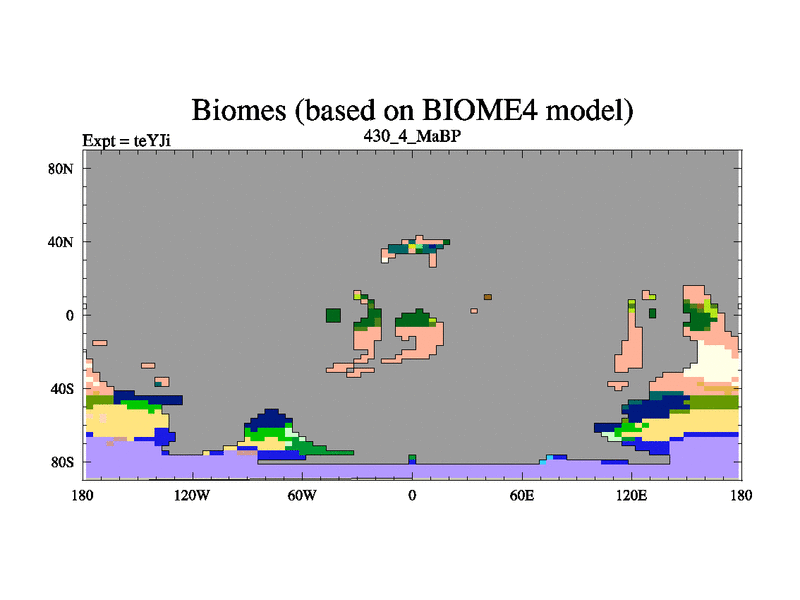 Biomes (based on BIOME4 model)

Expt = teYJi

430_4_MaBP

80N

40N

0

40S

80S

180

120W

60W

0

60E

120E

180